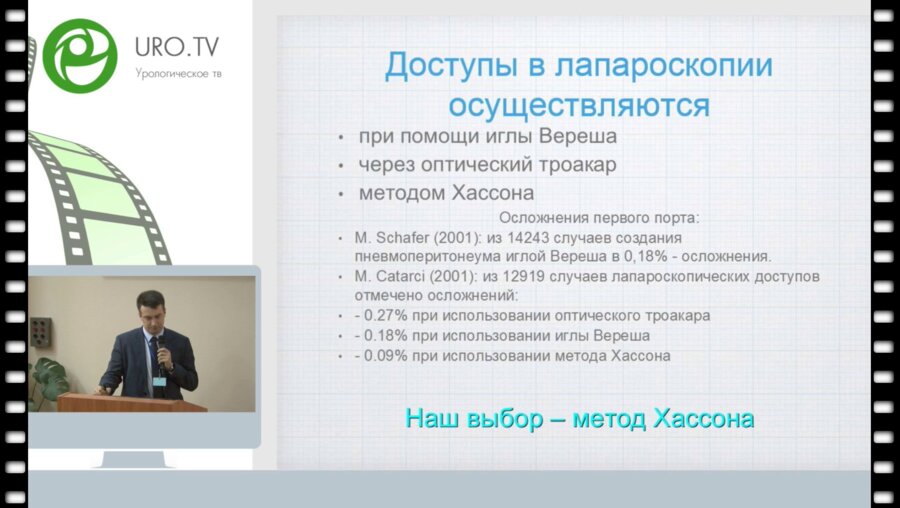 URO.TV
Урологическое тв

Доступы в лапароскопии осуществляются

• при помощи иглы Вереша
• через оптический троакар
• методом Хассона

Осложнения первого порта:
• M. Schafer (2001): из 14243 случаев создания пневмоперитонеума иглой Вереша в 0,18% - осложнения.
• M. Catarci (2001): из 12919 случаев лапароскопических доступов отмечено осложнений:
• - 0.27% при использовании оптического троакара
• - 0.18% при использовании иглы Вереша
• - 0.09% при использовании метода Хассона

Наш выбор – метод Хассона